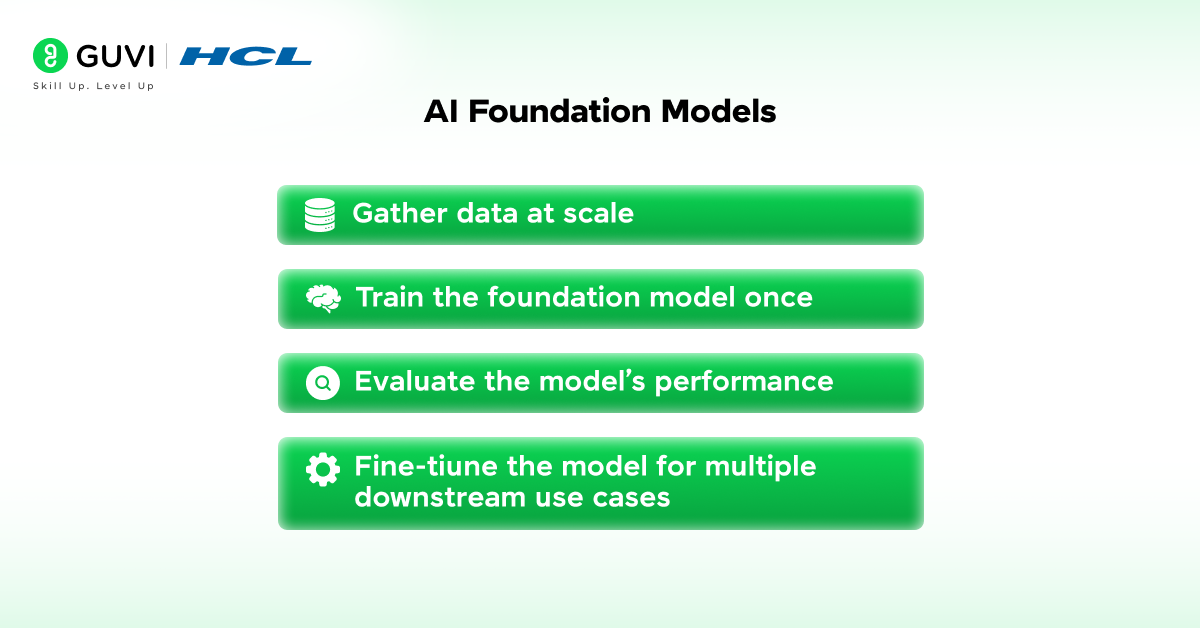 GUVI | HCL
Skill Up. Level Up

AI Foundation Models

Gather data at scale

Train the foundation model once

Evaluate the model's performance

Fine-tiune the model for multiple downstream use cases